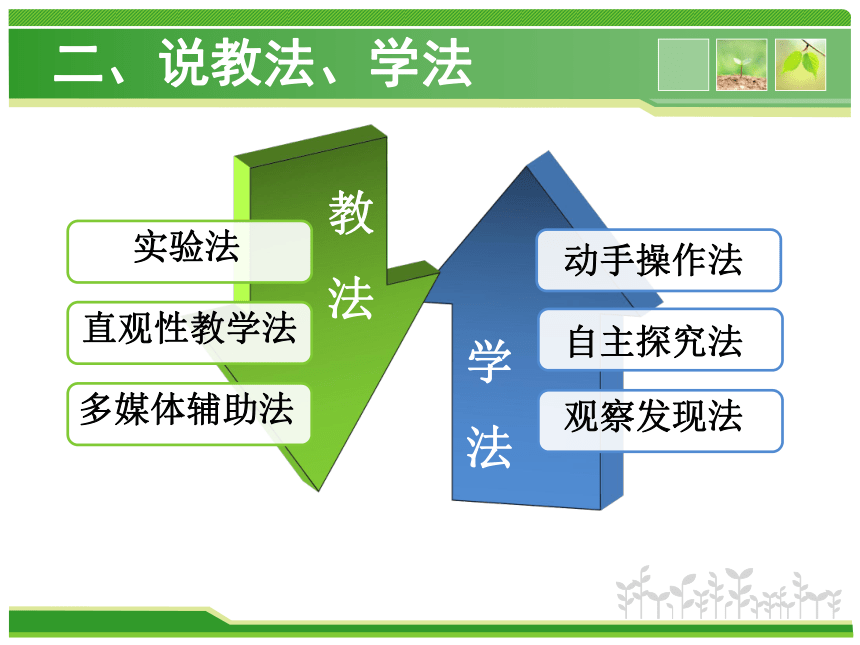 二、说教法、学法

教法

实验法

直观性教学法

多媒体辅助法

学法

动手操作法

自主探究法

观察发现法